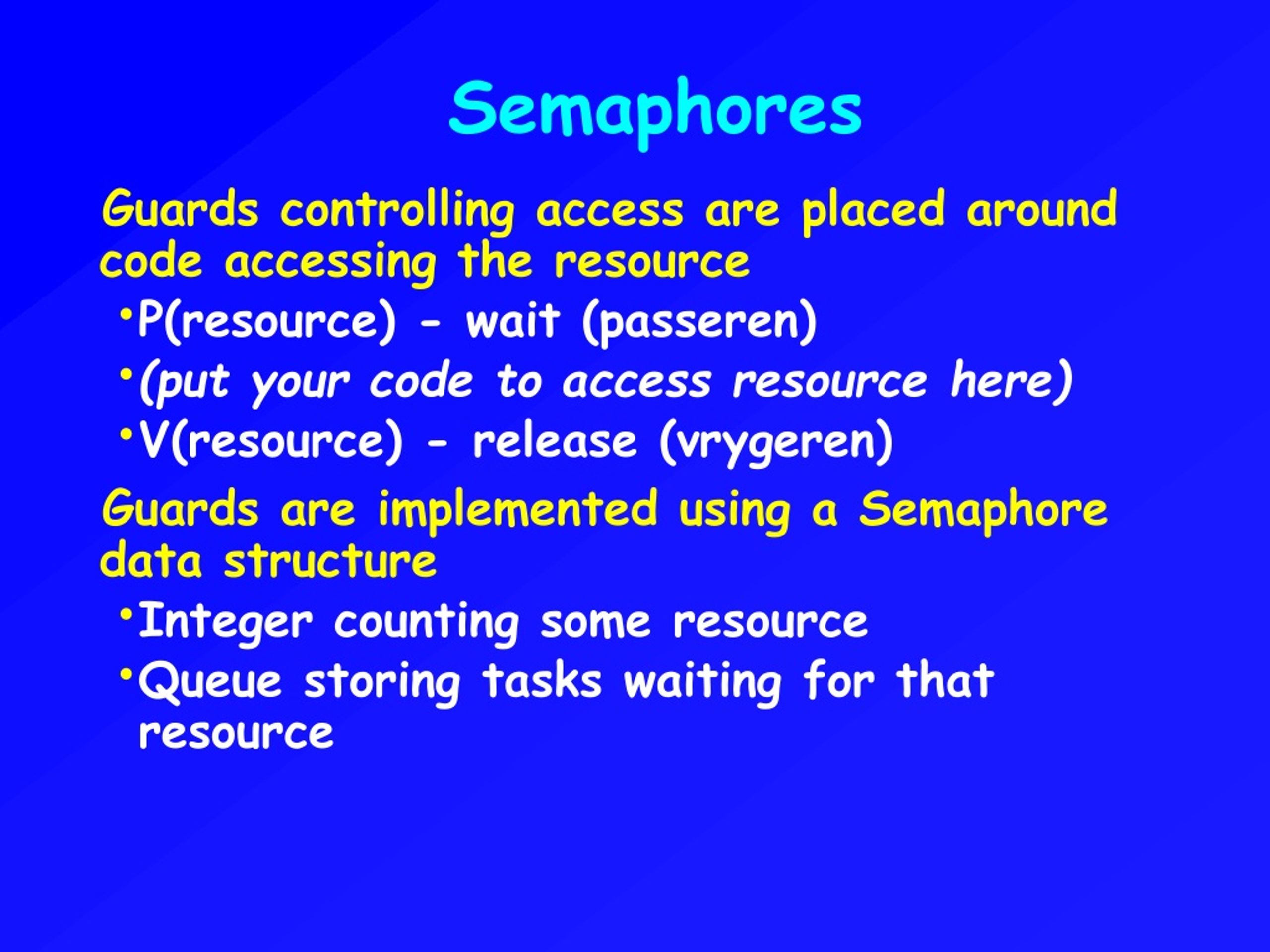 Semaphores

Guards controlling access are placed around code accessing the resource

•P(resource) - wait (passeren)
•(put your code to access resource here)
•V(resource) - release (vrygeren)

Guards are implemented using a Semaphore data structure

•Integer counting some resource
•Queue storing tasks waiting for that resource